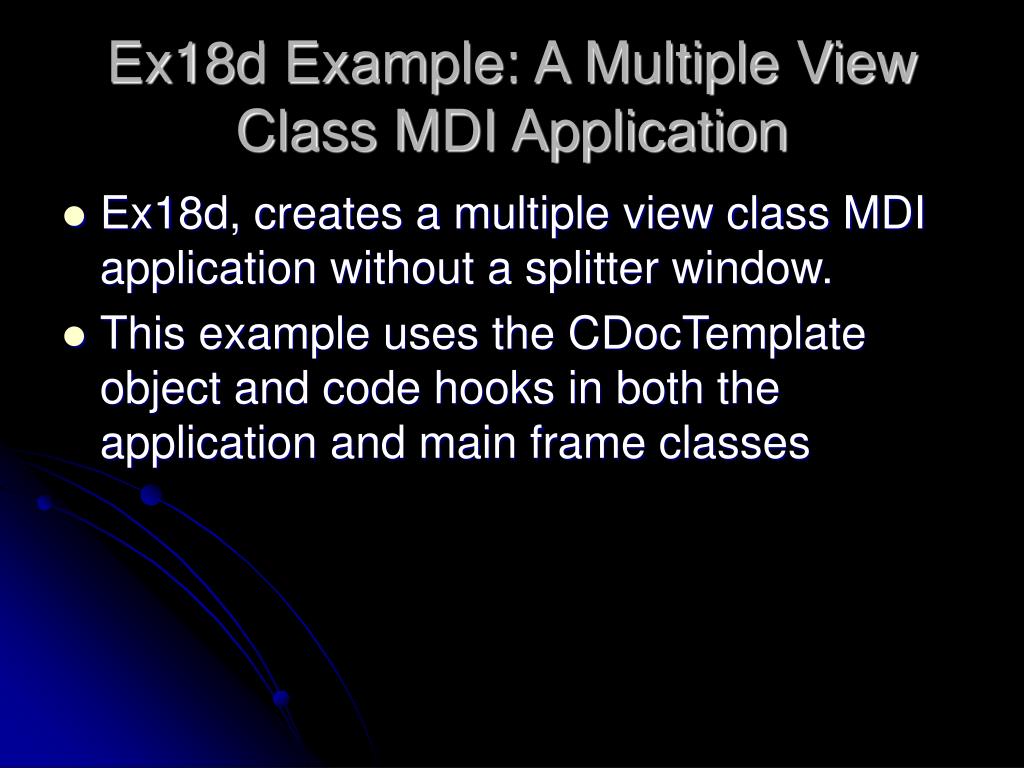 Ex18d Example: A Multiple View Class MDI Application

- Ex18d, creates a multiple view class MDI application without a splitter window.
- This example uses the CDocTemplate object and code hooks in both the application and main frame classes